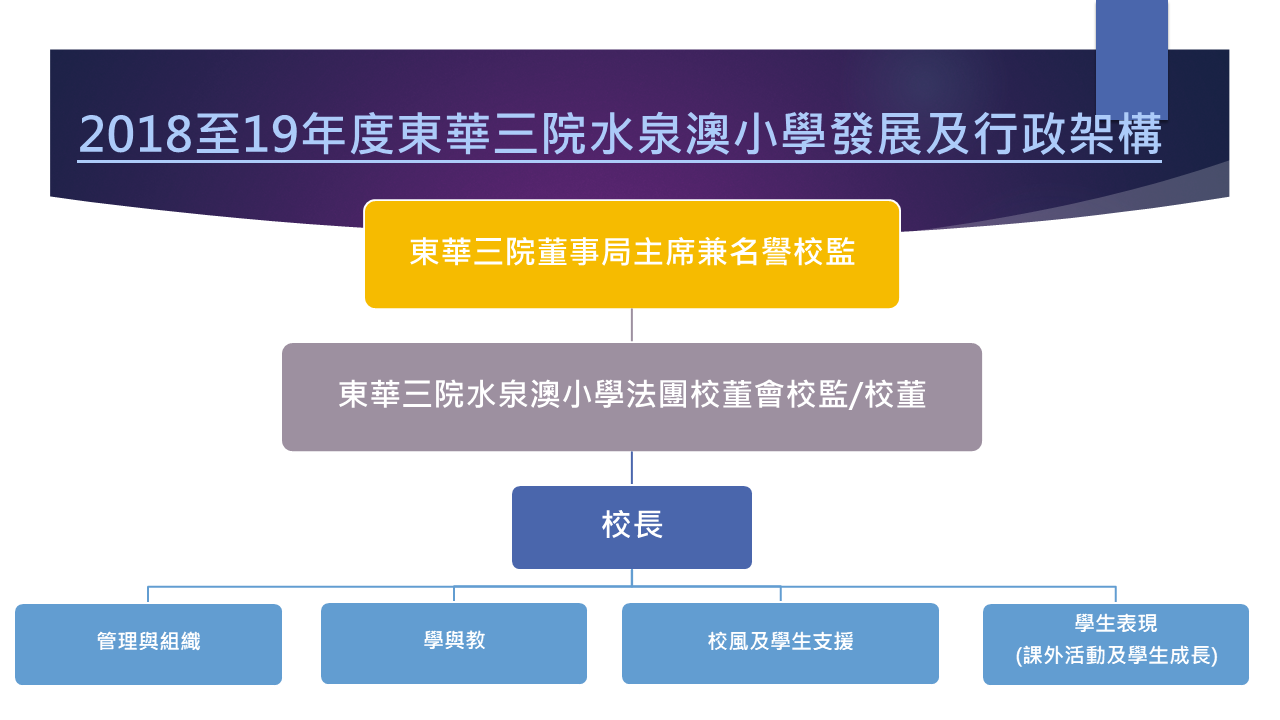 2018至19年度東華三院水泉澳小學發展及行政架構

東華三院董事局主席兼名譽校監

東華三院水泉澳小學法團校董會校監/校董

校長

管理與組織

學與教

校風及學生支援

學生表現
(課外活動及學生成長)